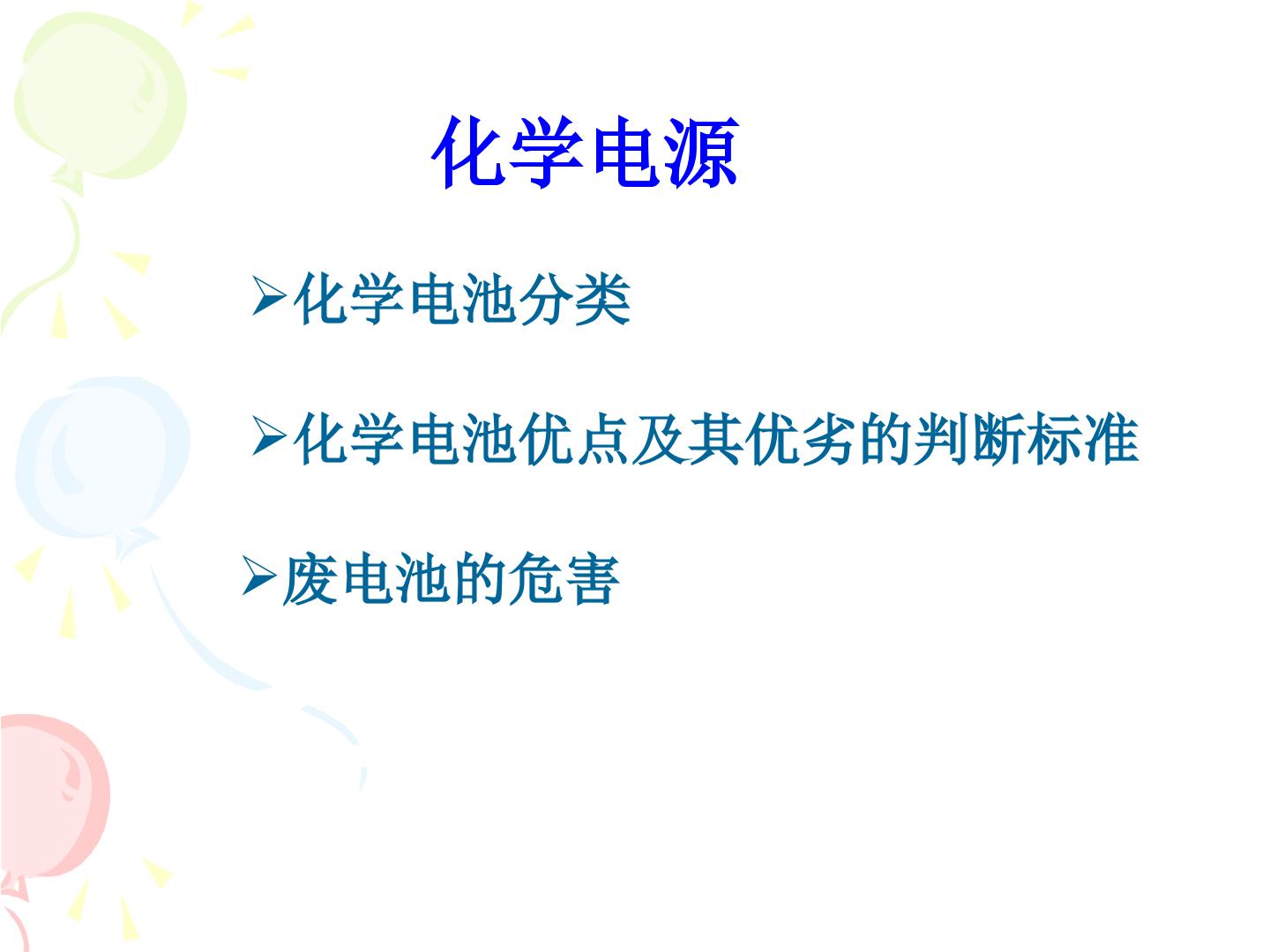 化学电源

➢化学电池分类

➢化学电池优点及其优劣的判断标准

➢废电池的危害